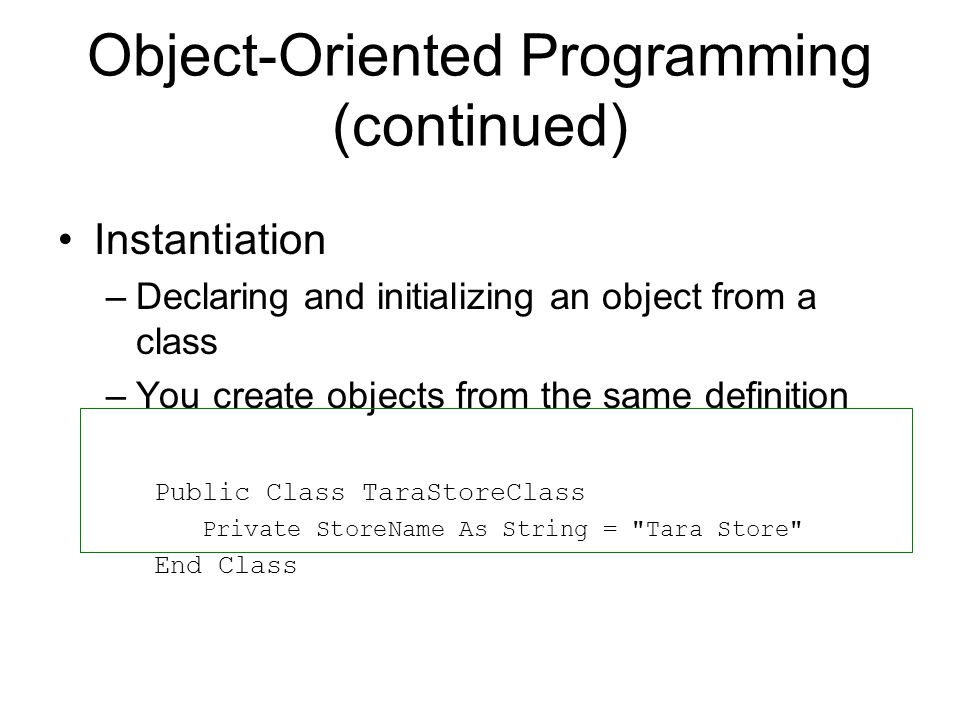 Object-Oriented Programming (continued)

• Instantiation
– Declaring and initializing an object from a class
– You create objects from the same definition

Public Class TaraStoreClass
Private StoreName As String = "Tara Store"
End Class